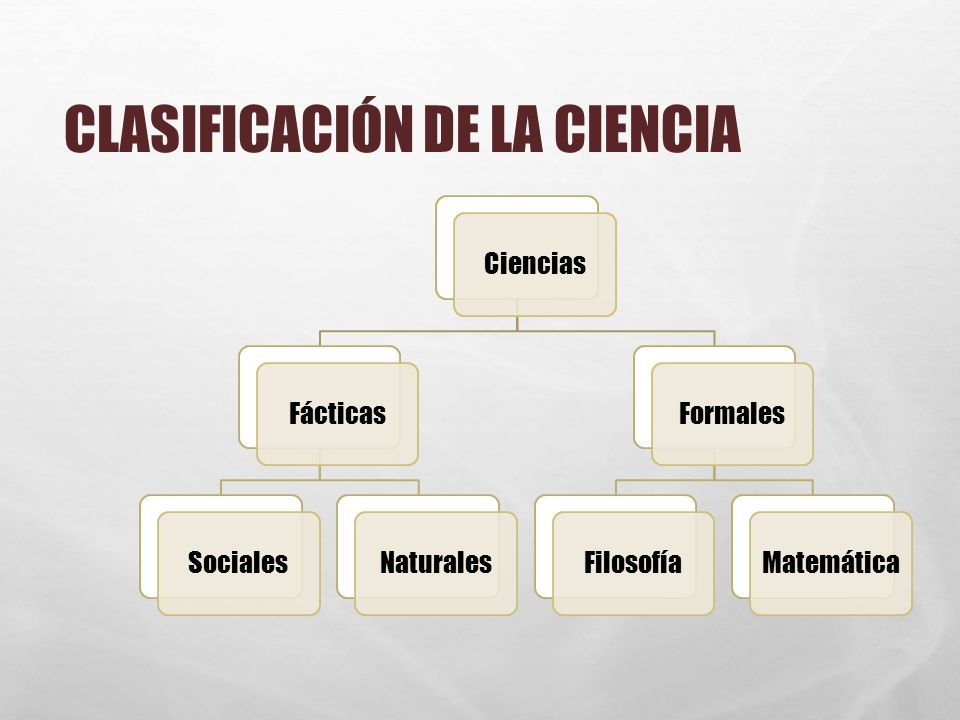 CLASIFICACIÓN DE LA CIENCIA

Ciencias

Fácticas

Formales

Sociales

Naturales

Filosofía

Matemática